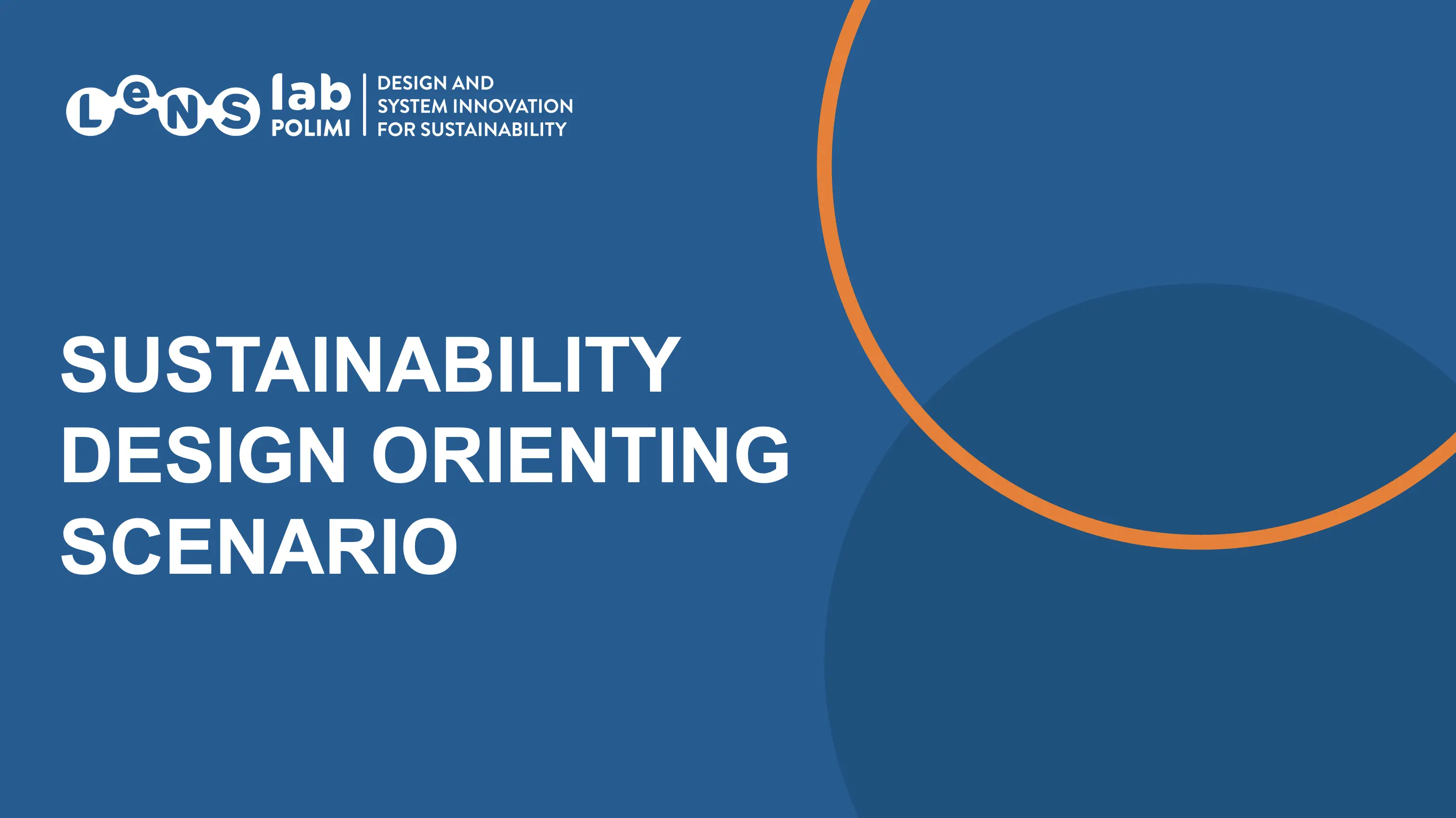 LeNS lab POLIMI

DESIGN AND SYSTEM INNOVATION FOR SUSTAINABILITY

SUSTAINABILITY DESIGN ORIENTING SCENARIO